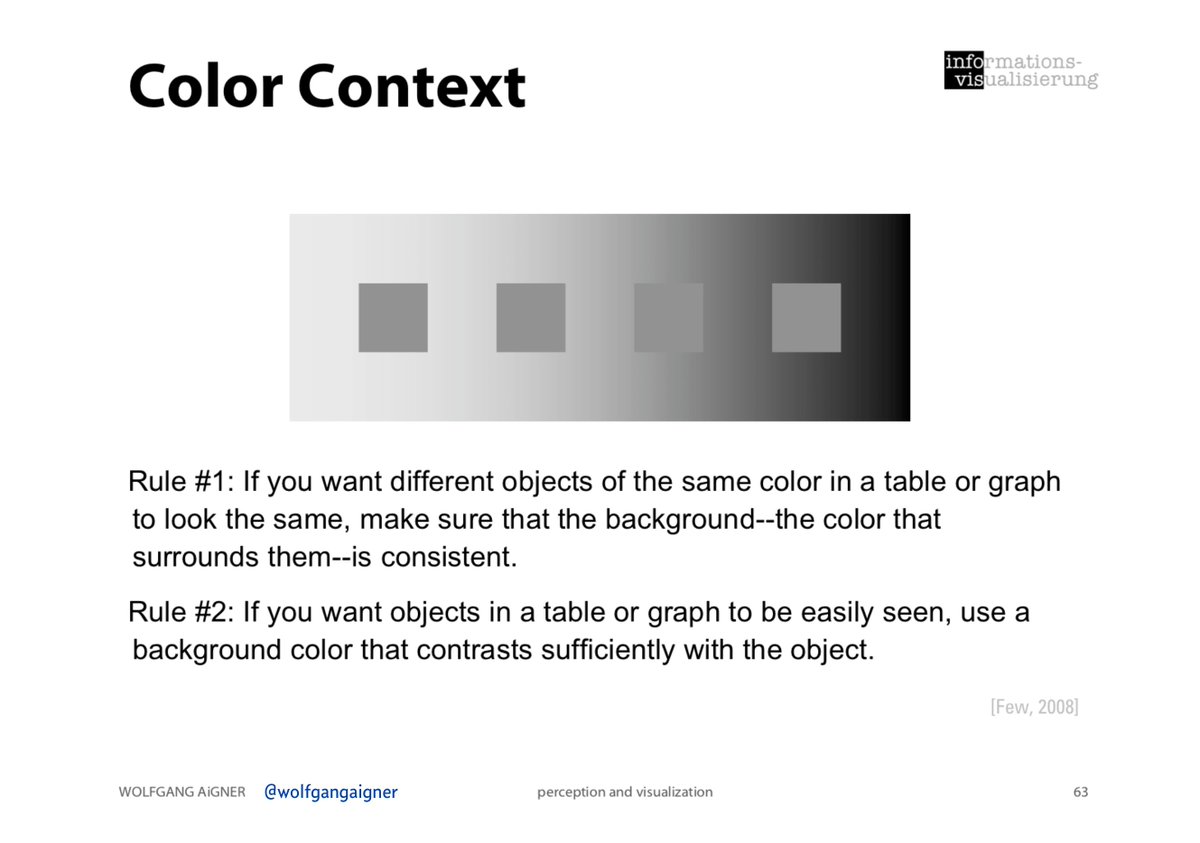 Color Context

informations-
visualisierung

Rule #1: If you want different objects of the same color in a table or graph to look the same, make sure that the background--the color that surrounds them--is consistent.

Rule #2: If you want objects in a table or graph to be easily seen, use a background color that contrasts sufficiently with the object.

[Few, 2008]

WOLFGANG AiGNER @wolfgangaigner perception and visualization 63